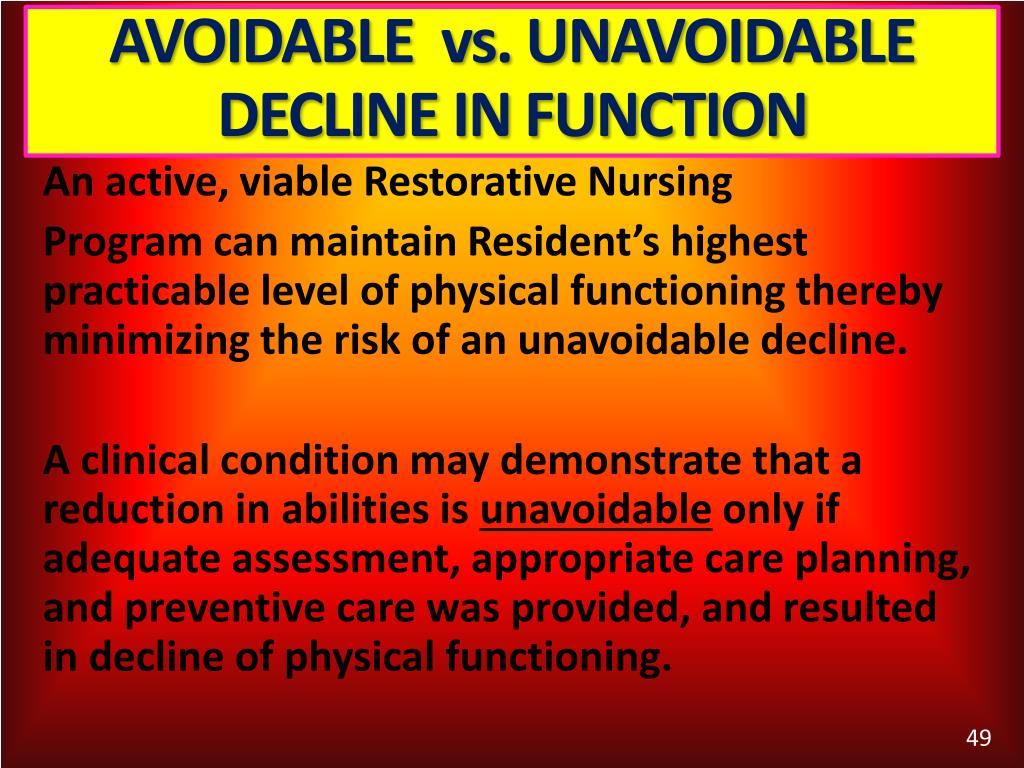 AVOIDABLE vs. UNAVOIDABLE DECLINE IN FUNCTION

An active, viable Restorative Nursing Program can maintain Resident's highest practicable level of physical functioning thereby minimizing the risk of an unavoidable decline.

A clinical condition may demonstrate that a reduction in abilities is unavoidable only if adequate assessment, appropriate care planning, and preventive care was provided, and resulted in decline of physical functioning.

49